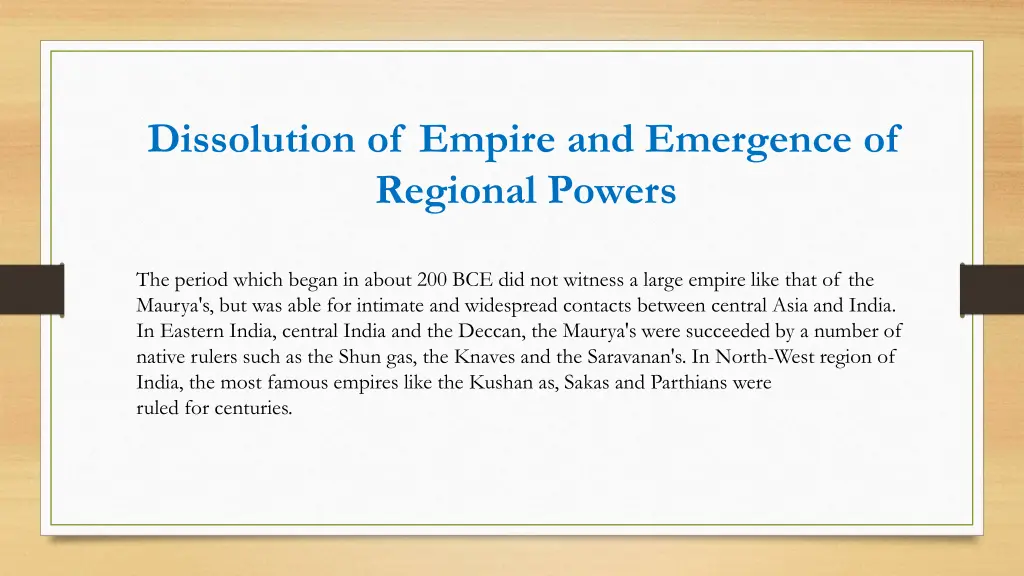 Dissolution of Empire and Emergence of Regional Powers

The period which began in about 200 BCE did not witness a large empire like that of the Maurya's, but was able for intimate and widespread contacts between central Asia and India. In Eastern India, central India and the Deccan, the Maurya's were succeeded by a number of native rulers such as the Shun gas, the Knaves and the Saravanan's. In North-West region of India, the most famous empires like the Kushan as, Sakas and Parthians were ruled for centuries.